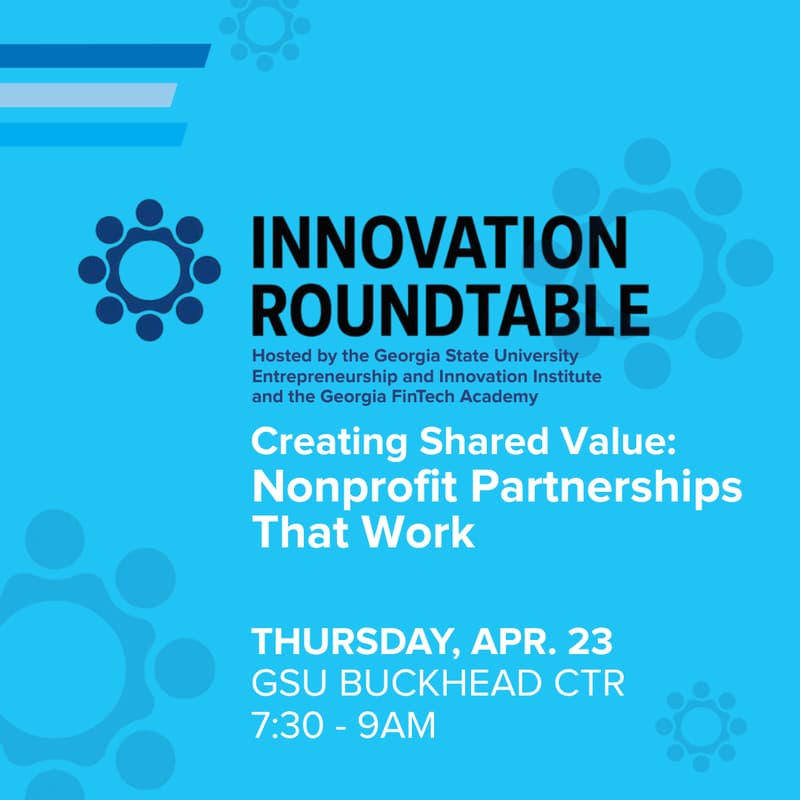 INNOVATION ROUNDTABLE

Hosted by the Georgia State University Entrepreneurship and Innovation Institute and the Georgia FinTech Academy

Creating Shared Value:
Nonprofit Partnerships That Work

THURSDAY, APR. 23
GSU BUCKHEAD CTR
7:30 - 9AM